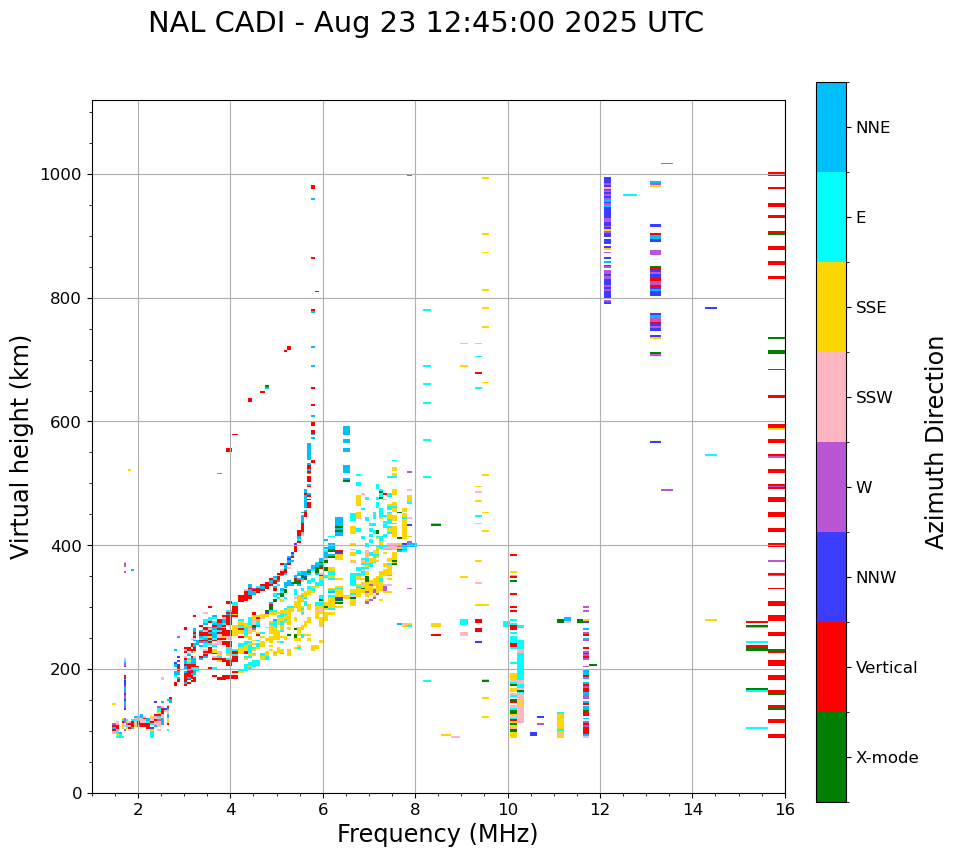 NAL CADI - Aug 23 12:45:00 2025 UTC

Virtual height (km)

1000
800
600
400
200
0

2
4
6
8
10
12
14
16

Frequency (MHz)

NNE
E
SSE
SSW
W
NNW
Vertical
X-mode

Azimuth Direction